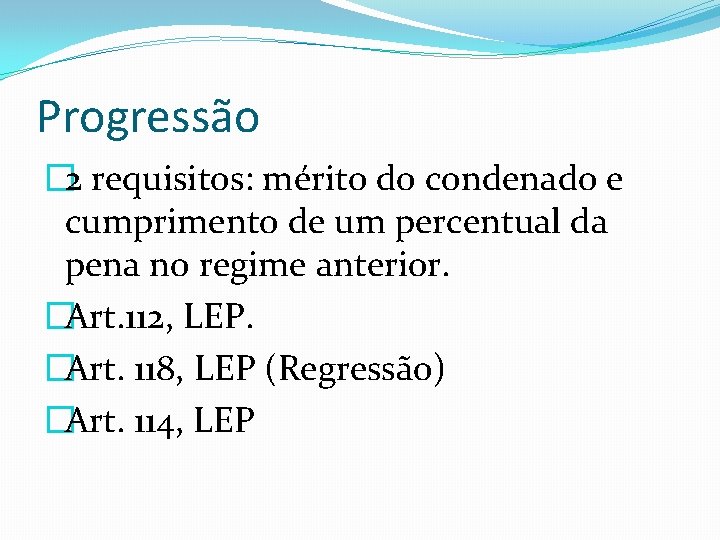 Progressão

2 requisitos: mérito do condenado e cumprimento de um percentual da pena no regime anterior.

Art.112, LEP.

Art. 118, LEP (Regressão)

Art. 114, LEP